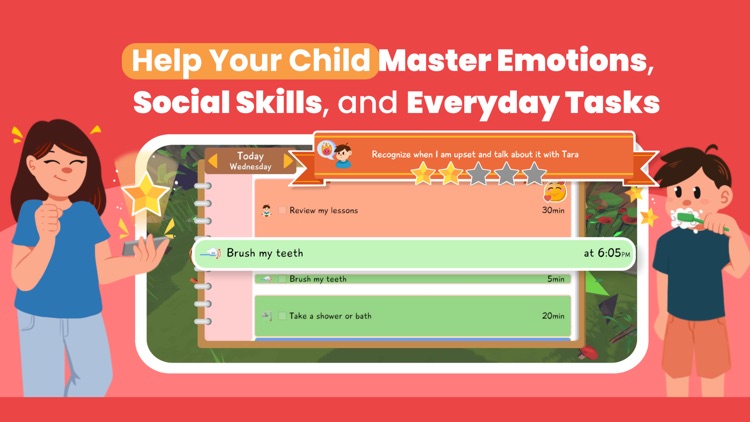 Help Your Child Master Emotions, Social Skills, and Everyday Tasks

Today
Wednesday

Recognize when I am upset and talk about it with Tara

Review my lessons 30min

Brush my teeth at 6:05PM

Brush my teeth 5min

Take a shower or bath 20min